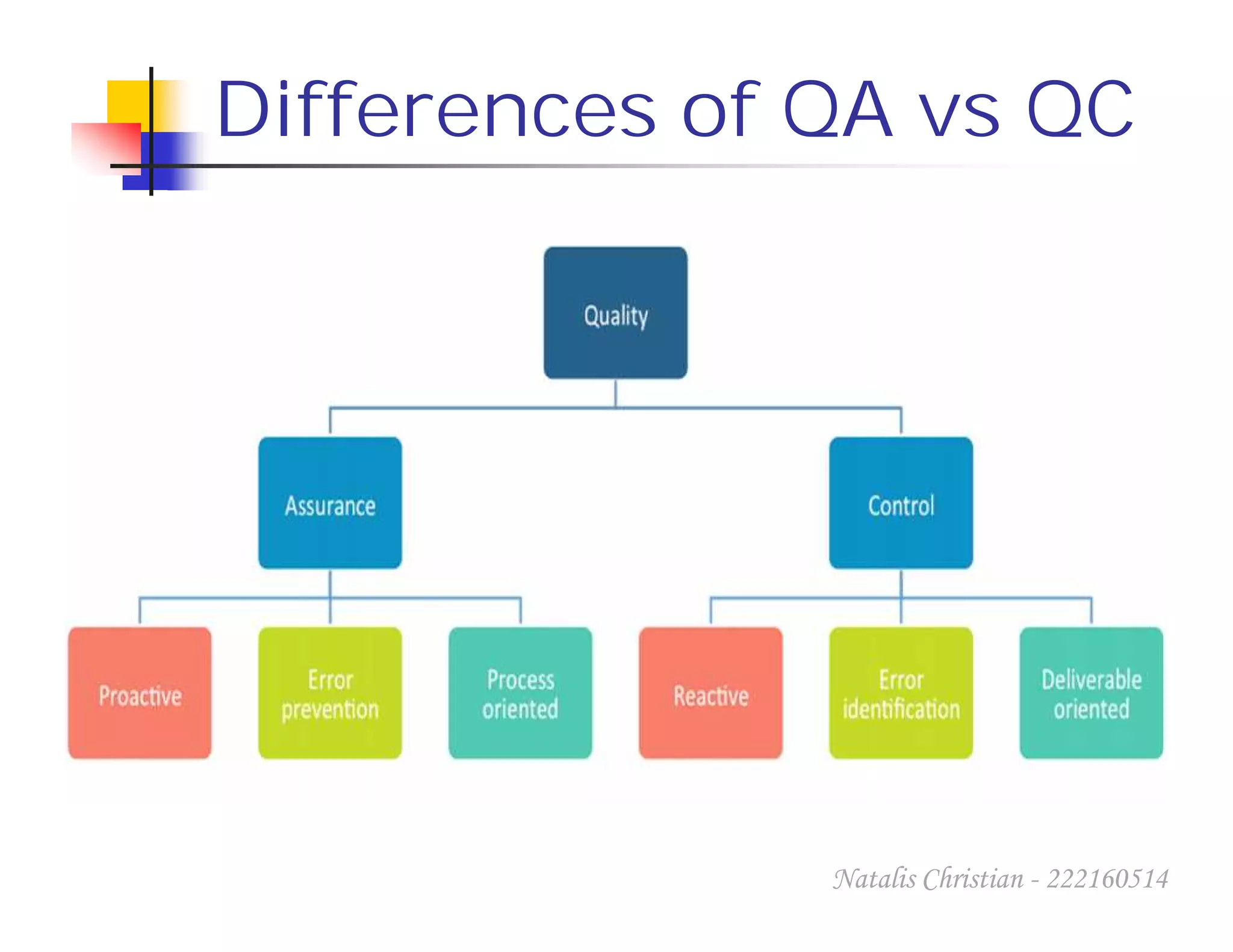 Differences of QA vs QC

Quality

Assurance

Control

Proactive

Error prevention

Process oriented

Reactive

Error identification

Deliverable oriented

Natalis Christian - 222160514